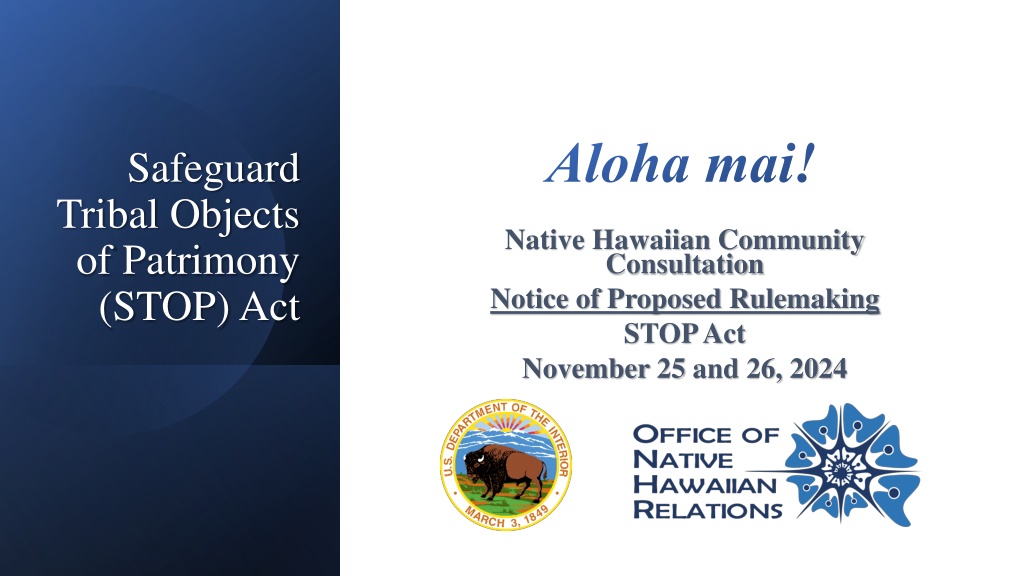 Safeguard Tribal Objects of Patrimony (STOP) Act

Aloha mai!

Native Hawaiian Community Consultation

Notice of Proposed Rulemaking

STOP Act

November 25 and 26, 2024

U.S. DEPARTMENT OF THE INTERIOR
MARCH 3, 1849

OFFICE OF NATIVE HAWAIIAN RELATIONS